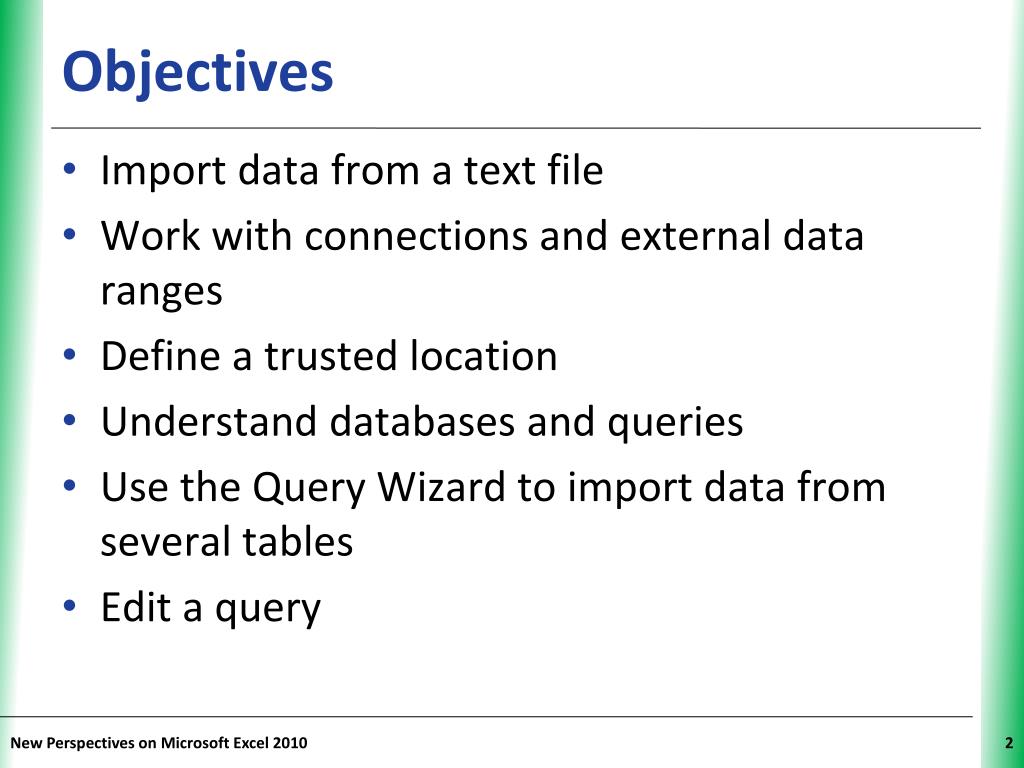 Objectives

• Import data from a text file
• Work with connections and external data ranges
• Define a trusted location
• Understand databases and queries
• Use the Query Wizard to import data from several tables
• Edit a query

New Perspectives on Microsoft Excel 2010

2